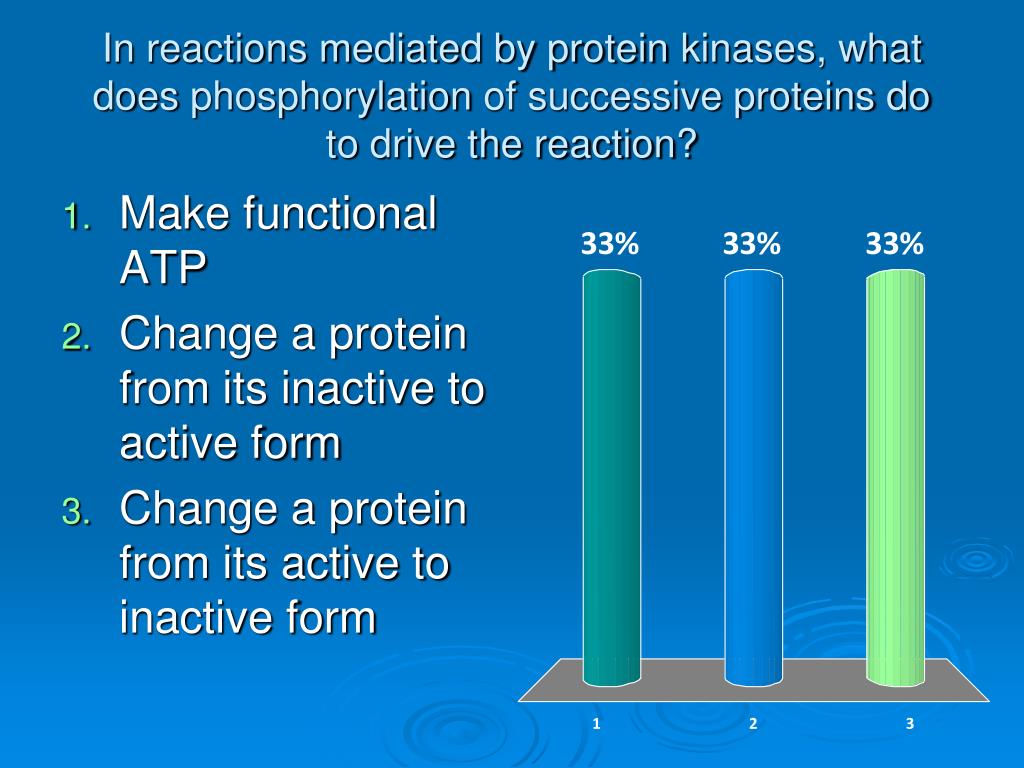 In reactions mediated by protein kinases, what does phosphorylation of successive proteins do to drive the reaction?

1. Make functional ATP
2. Change a protein from its inactive to active form
3. Change a protein from its active to inactive form

33%
33%
33%

1
2
3